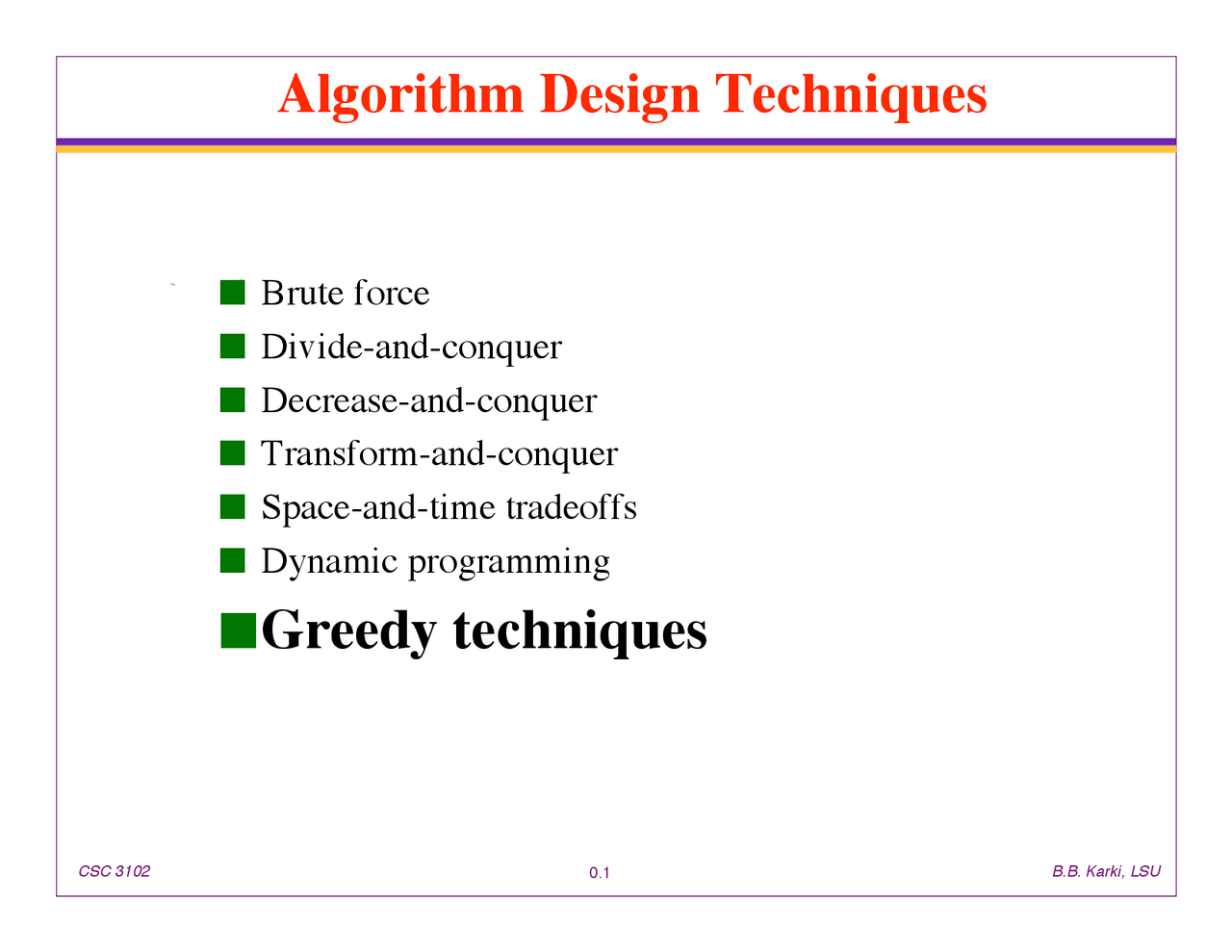 Algorithm Design Techniques

Brute force
Divide-and-conquer
Decrease-and-conquer
Transform-and-conquer
Space-and-time tradeoffs
Dynamic programming
Greedy techniques

CSC 3102

0.1

B.B. Karki, LSU